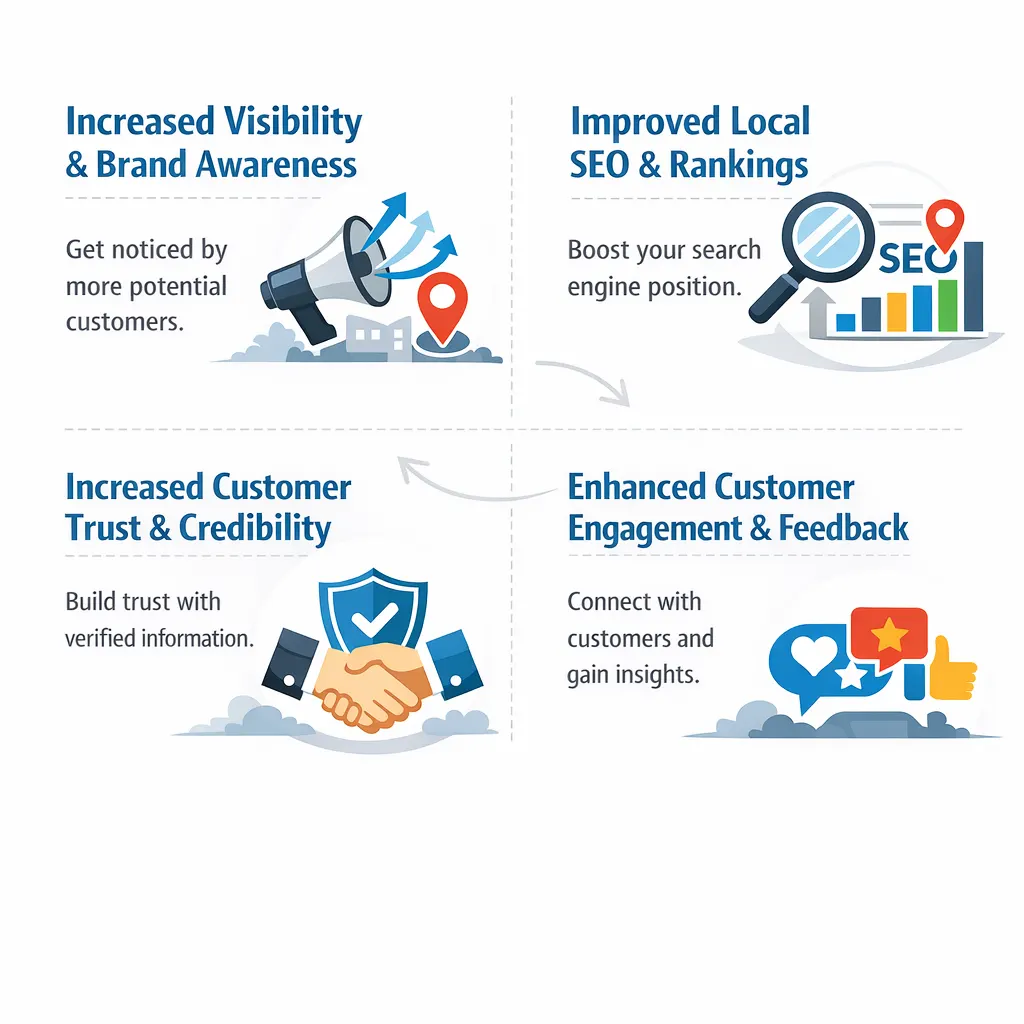 Increased Visibility & Brand Awareness

Get noticed by more potential customers.

Improved Local SEO & Rankings

Boost your search engine position.

SEO

Increased Customer Trust & Credibility

Build trust with verified information.

Enhanced Customer Engagement & Feedback

Connect with customers and gain insights.